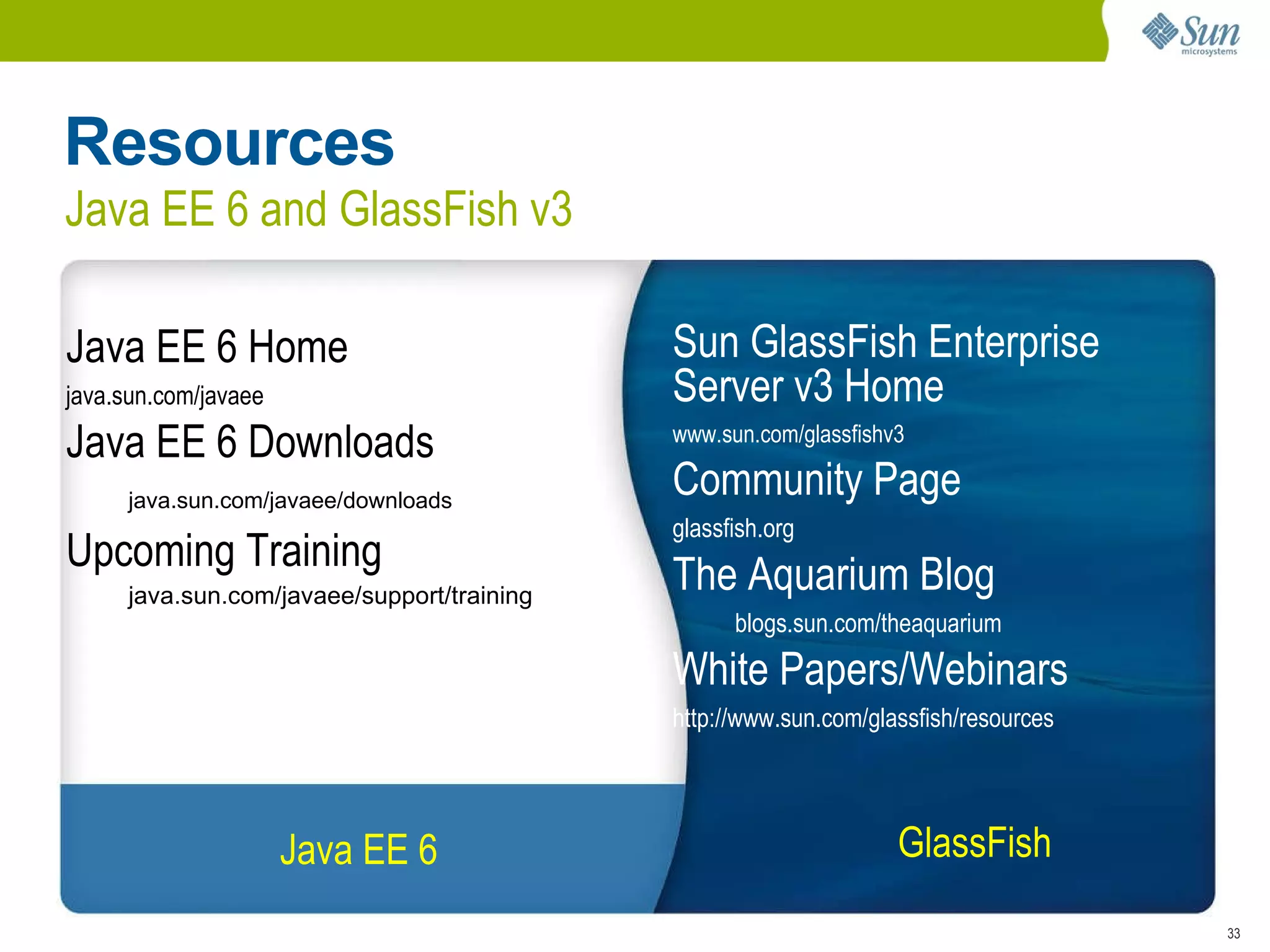 Sun microsystems

Resources

Java EE 6 and GlassFish v3

Java EE 6 Home

java.sun.com/javaee

Java EE 6 Downloads

java.sun.com/javaee/downloads

Upcoming Training

java.sun.com/javaee/support/training

Java EE 6

Sun GlassFish Enterprise Server v3 Home

www.sun.com/glassfishv3

Community Page

glassfish.org

The Aquarium Blog

blogs.sun.com/theaquarium

White Papers/Webinars

http://www.sun.com/glassfish/resources

GlassFish

33